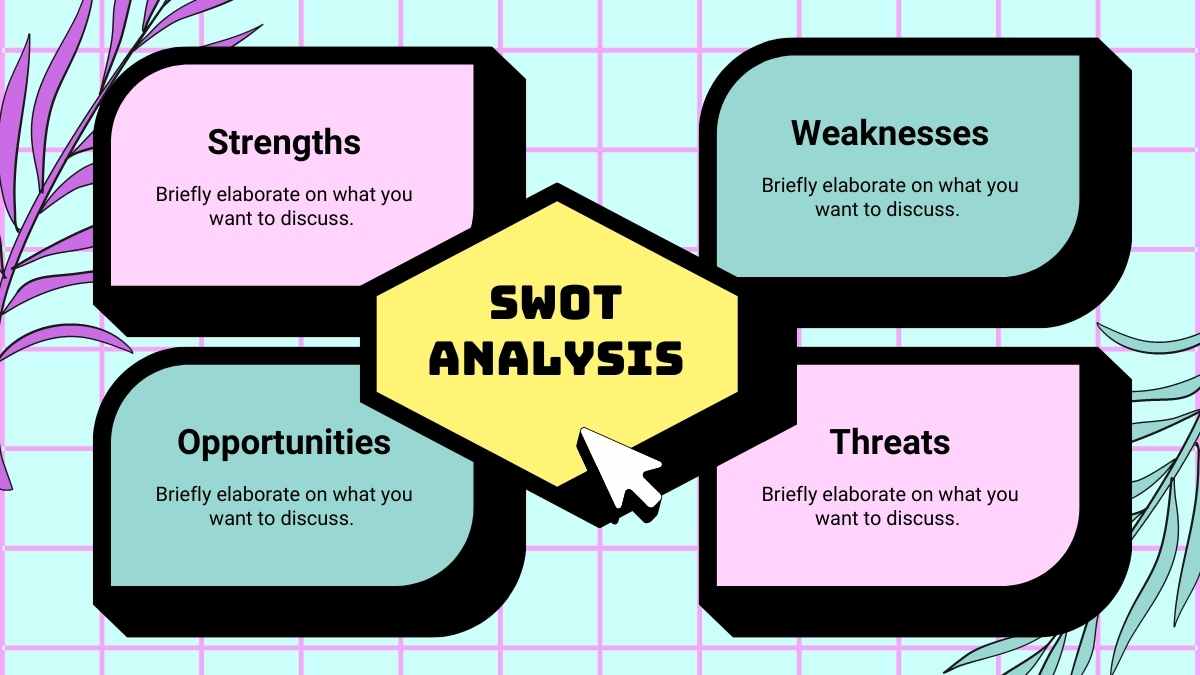 Strengths

Briefly elaborate on what you want to discuss.

Weaknesses

Briefly elaborate on what you want to discuss.

SWOT ANALYSIS

Opportunities

Briefly elaborate on what you want to discuss.

Threats

Briefly elaborate on what you want to discuss.